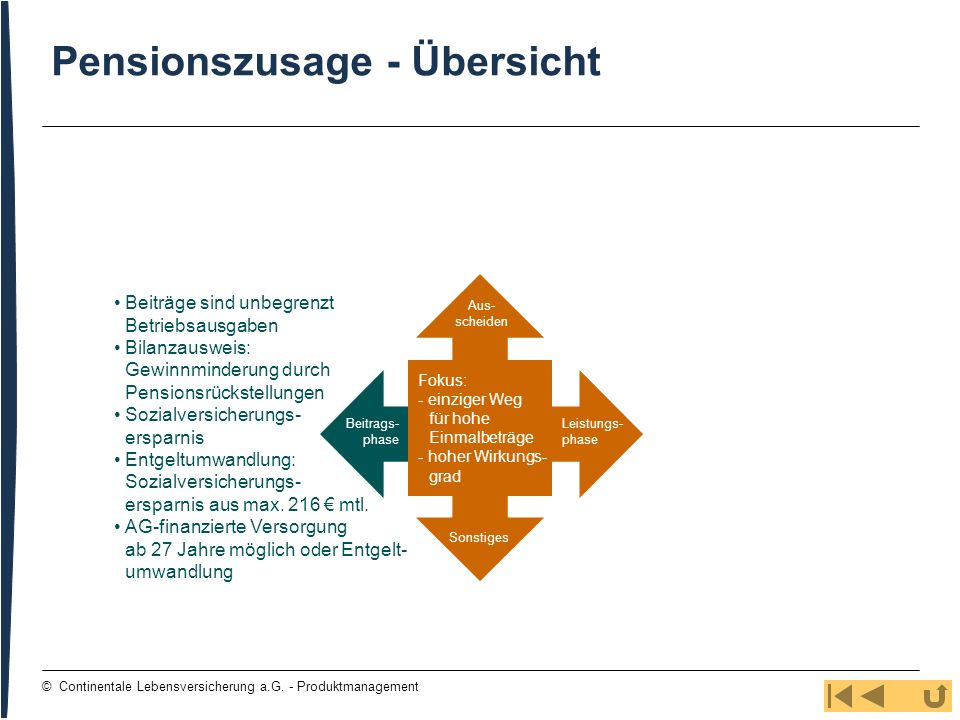 Pensionszusage - Übersicht

• Beiträge sind unbegrenzt Betriebsausgaben
• Bilanzausweis: Gewinnminderung durch Pensionsrückstellungen
• Sozialversicherungsersparnis
• Entgeltumwandlung: Sozialversicherungsersparnis aus max. 216 € mtl.
• AG-finanzierte Versorgung ab 27 Jahre möglich oder Entgeltumwandlung

Ausscheiden

Beitragsphase

Fokus:
- einziger Weg für hohe Einmalbeträge
- hoher Wirkungsgrad

Leistungsphase

Sonstiges

© Continentale Lebensversicherung a.G. - Produktmanagement